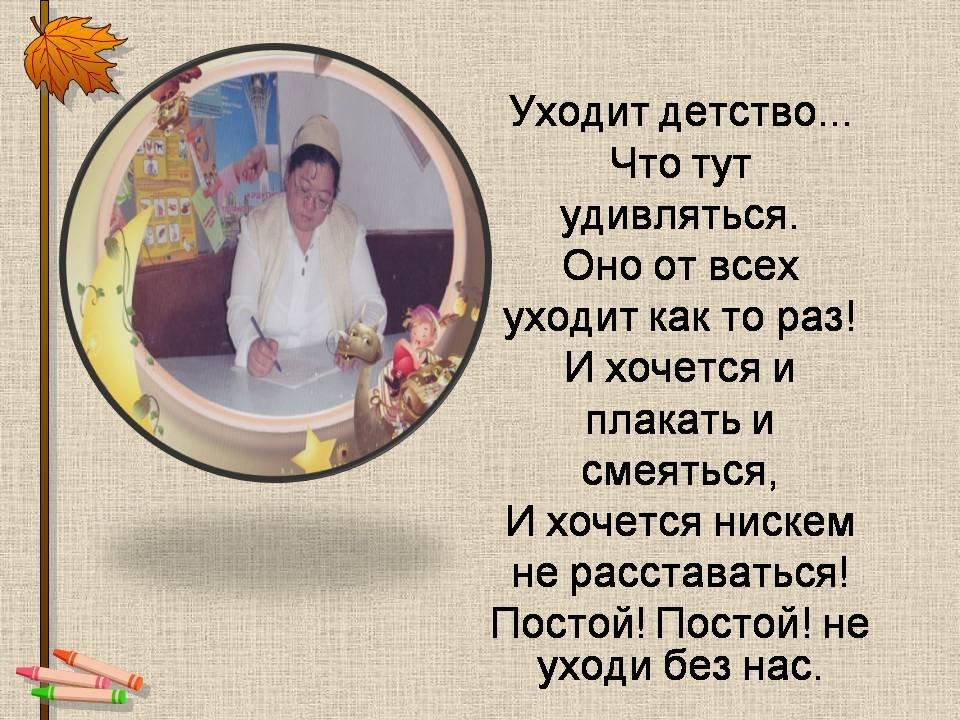 Уходит детство... Что тут удивляться. Оно от всех уходит как то раз! И хочется и плакать и смеяться, И хочется нискем не расставаться! Постой! Постой! не уходи без нас.